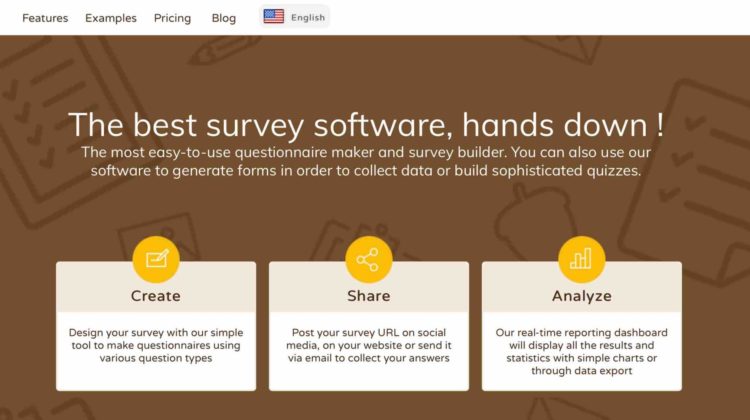 Features Examples Pricing Blog English

The best survey software, hands down !

The most easy-to-use questionnaire maker and survey builder. You can also use our software to generate forms in order to collect data or build sophisticated quizzes.

Create

Design your survey with our simple tool to make questionnaires using various question types

Share

Post your survey URL on social media, on your website or send it via email to collect your answers

Analyze

Our real-time reporting dashboard will display all the results and statistics with simple charts or through data export